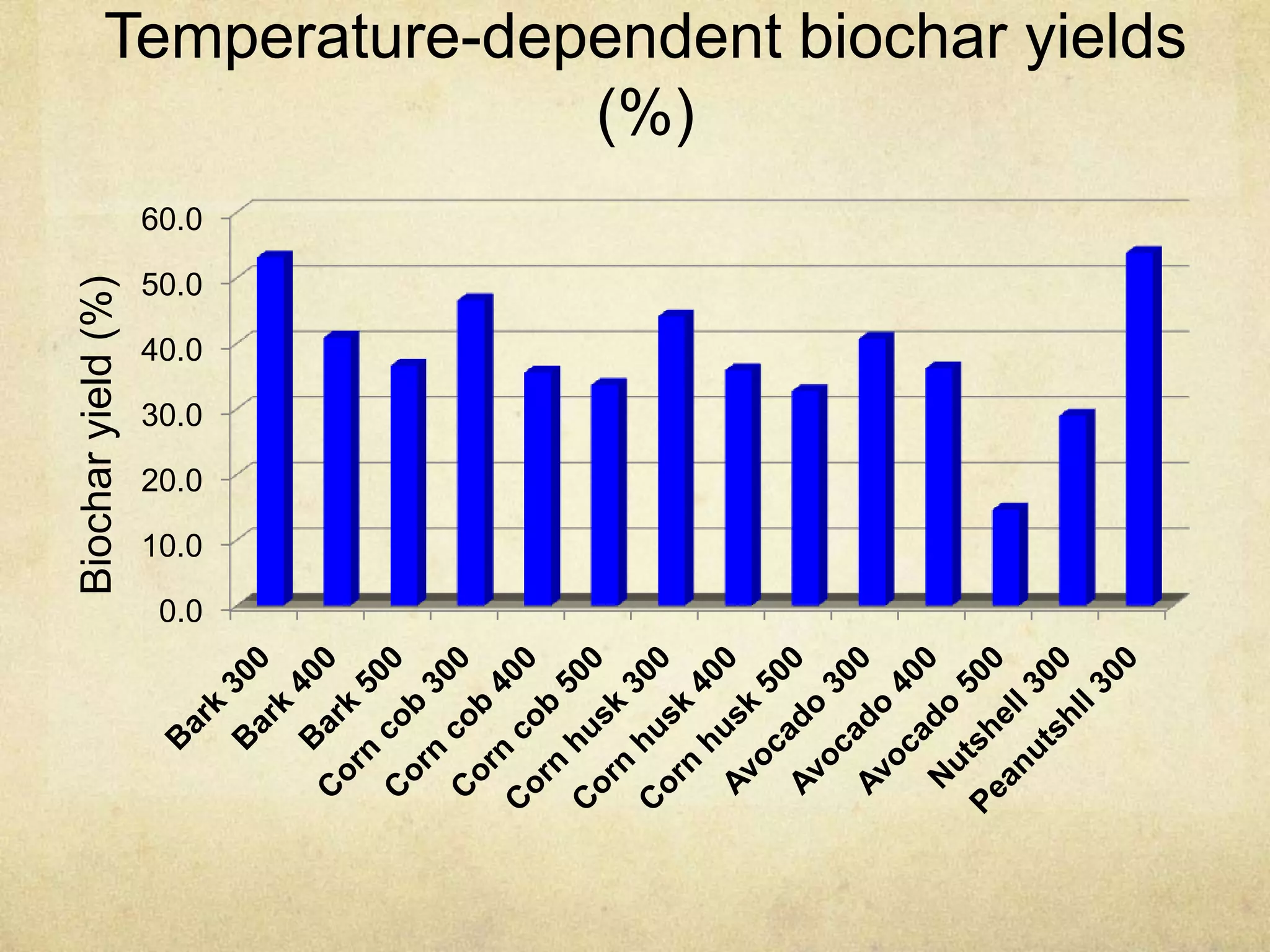 Temperature-dependent biochar yields (%)

Biochar yield (%)

60.0
50.0
40.0
30.0
20.0
10.0
0.0

Bark 300
Bark 400
Bark 500
Corn cob 300
Corn cob 400
Corn cob 500
Corn husk 300
Corn husk 400
Corn husk 500
Avocado 300
Avocado 400
Avocado 500
Nutshell 300
Peanutshll 300